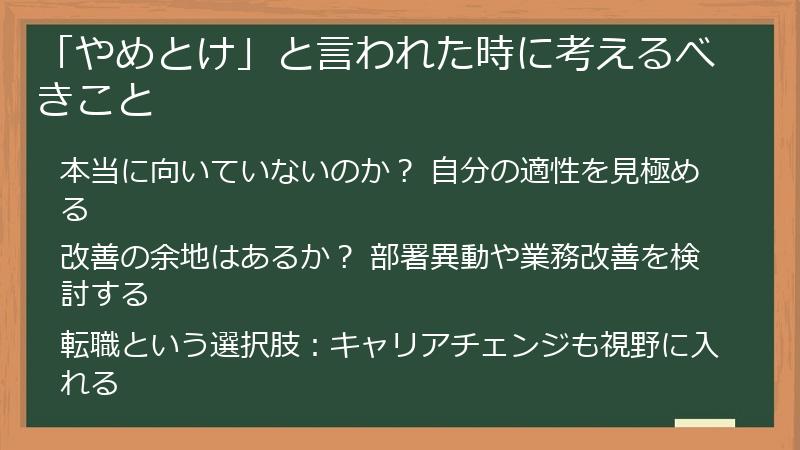 「やめとけ」と言われた時に考えるべきこと

本当に向いていないのか？ 自分の適性を見極める

改善の余地はあるか？ 部署異動や業務改善を検討する

転職という選択肢：キャリアチェンジも視野に入れる